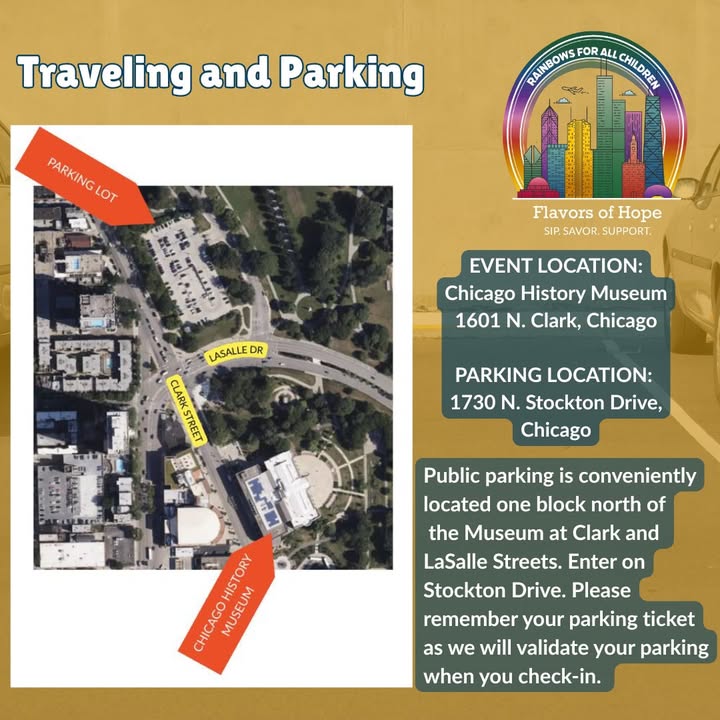 Traveling and Parking

PARKING LOT

LASALLE DR

CLARK STREET

CHICAGO HISTORY MUSEUM

RAINBOWS FOR ALL CHILDREN

Flavors of Hope
SIP. SAVOR. SUPPORT.

EVENT LOCATION:
Chicago History Museum
1601 N. Clark, Chicago

PARKING LOCATION:
1730 N. Stockton Drive, Chicago

Public parking is conveniently located one block north of the Museum at Clark and LaSalle Streets. Enter on Stockton Drive. Please remember your parking ticket as we will validate your parking when you check-in.